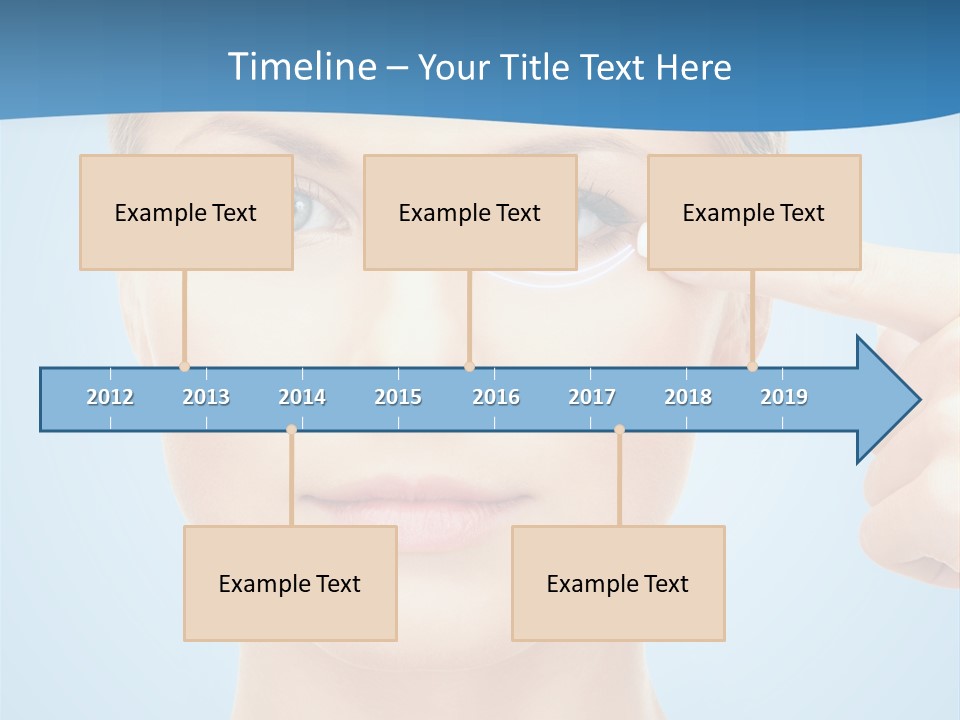 Timeline – Your Title Text Here

Example Text

Example Text

Example Text

2012 2013 2014 2015 2016 2017 2018 2019

Example Text

Example Text